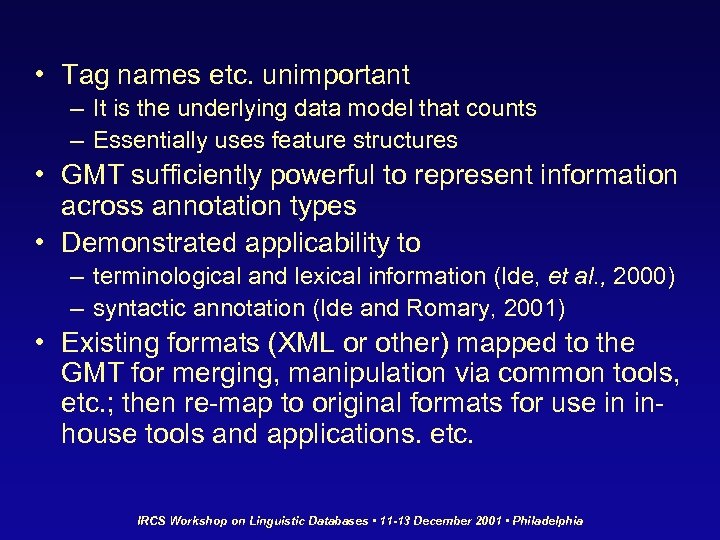 • Tag names etc. unimportant
– It is the underlying data model that counts
– Essentially uses feature structures
• GMT sufficiently powerful to represent information across annotation types
• Demonstrated applicability to
– terminological and lexical information (Ide, et al., 2000)
– syntactic annotation (Ide and Romary, 2001)
• Existing formats (XML or other) mapped to the GMT for merging, manipulation via common tools, etc.; then re-map to original formats for use in in-house tools and applications. etc.

IRCS Workshop on Linguistic Databases • 11-13 December 2001 • Philadelphia